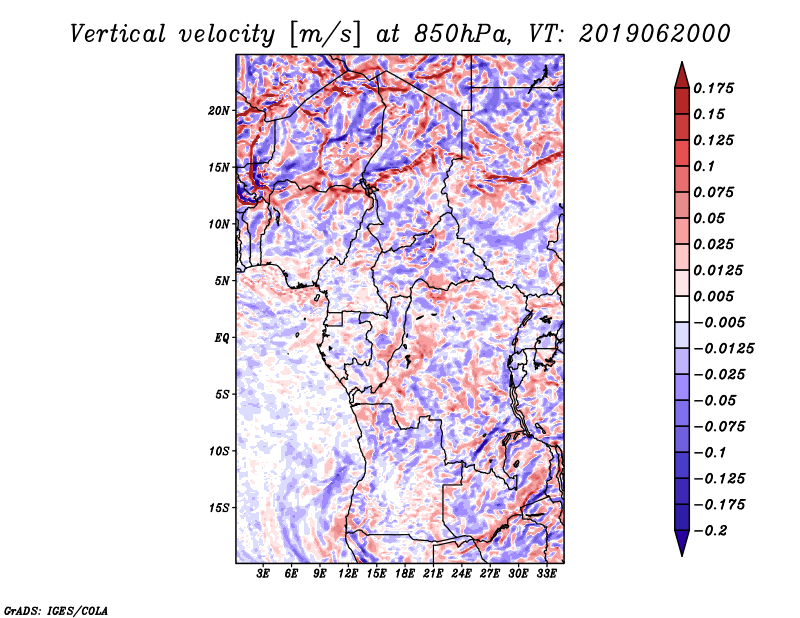 Vertical velocity [m/s] at 850hPa, VT: 2019062000

20N
15N
10N
5N
EQ
5S
10S
15S

3E 6E 9E 12E 15E 18E 21E 24E 27E 30E 33E

0.175
0.15
0.125
0.1
0.075
0.05
0.025
0.0125
0.005
−0.005
−0.0125
−0.025
−0.05
−0.075
−0.1
−0.125
−0.175
−0.2

GrADS: IGES/COLA